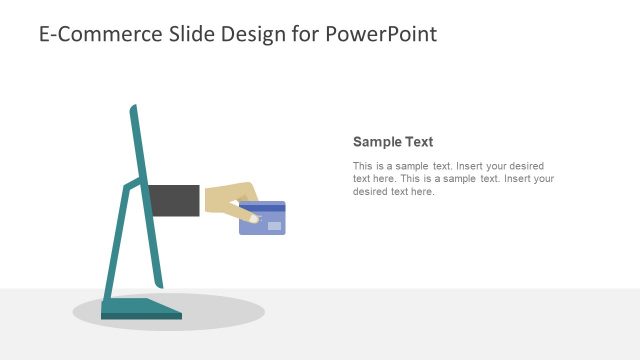 E-Commerce Slide Design for PowerPoint

Sample Text

This is a sample text. Insert your desired text here. This is a sample text. Insert your desired text here.